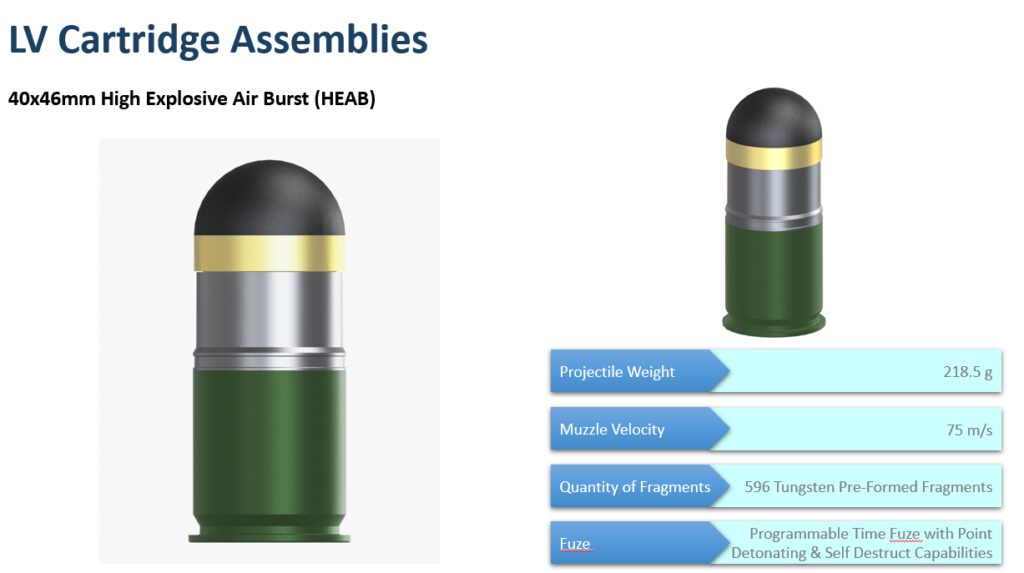 LV Cartridge Assemblies

40x46mm High Explosive Air Burst (HEAB)

| | |
|---|---|
| Projectile Weight | 218.5 g |
| Muzzle Velocity | 75 m/s |
| Quantity of Fragments | 596 Tungsten Pre-Formed Fragments |
| Fuze | Programmable Time Fuze with Point Detonating & Self Destruct Capabilities |